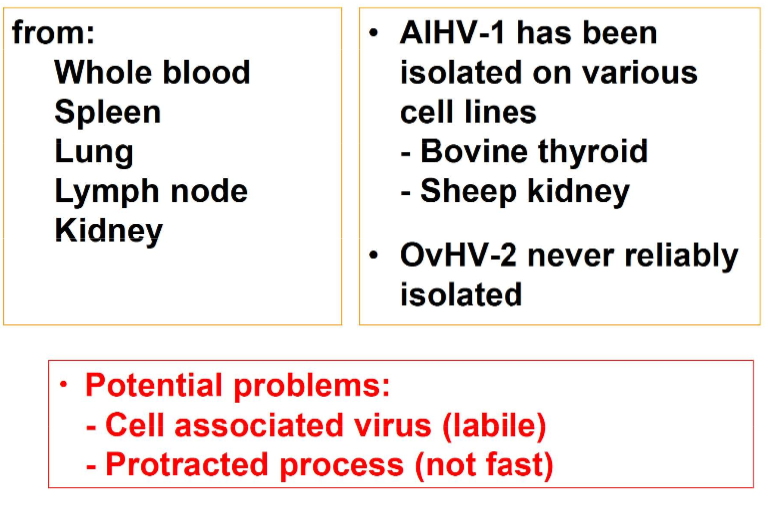 from:
Whole blood
Spleen
Lung
Lymph node
Kidney

• AlHV-1 has been isolated on various cell lines
- Bovine thyroid
- Sheep kidney

• OvHV-2 never reliably isolated

• Potential problems:
- Cell associated virus (labile)
- Protracted process (not fast)